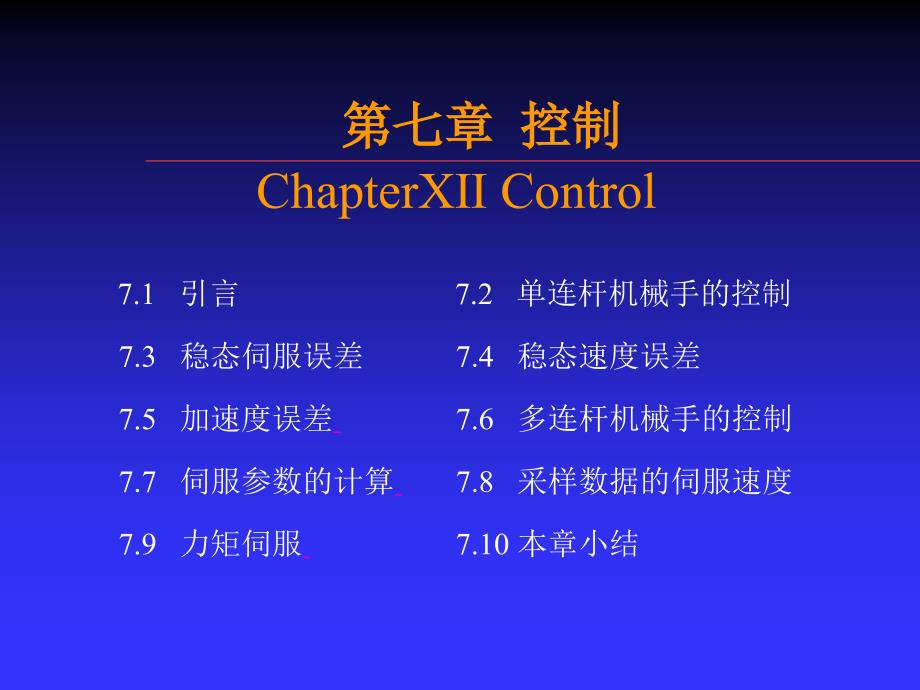 第七章 控制
ChapterXII Control

7.1 引言

7.3 稳态伺服误差

7.5 加速度误差

7.7 伺服参数的计算

7.9 力矩伺服

7.2 单连杆机械手的控制

7.4 稳态速度误差

7.6 多连杆机械手的控制

7.8 采样数据的伺服速度

7.10 本章小结